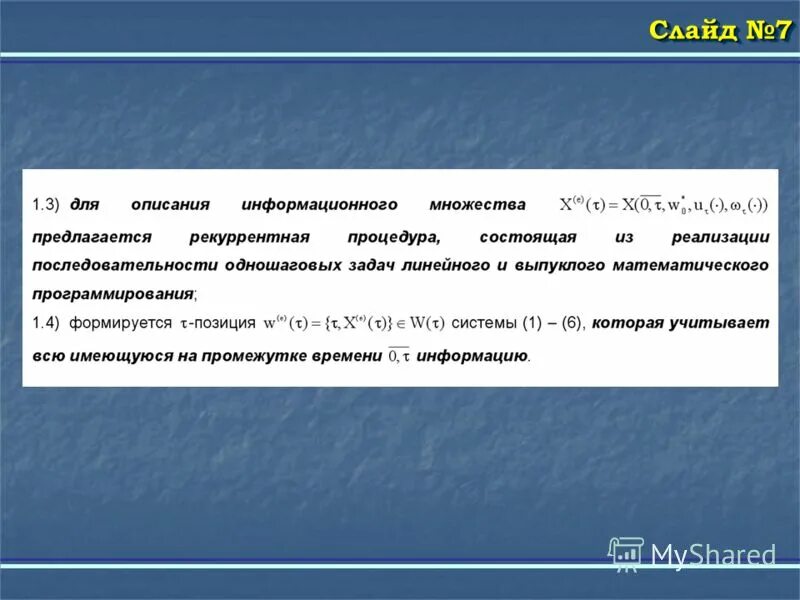 Слайд №7

1.3) для описания информационного множества $X^{(e)}(\tau) = X(\overline{0,\tau}, w_0^*, u_\tau(\cdot), \omega_\tau(\cdot))$ предлагается рекуррентная процедура, состоящая из реализации последовательности одношаговых задач линейного и выпуклого математического программирования;

1.4) формируется $\tau$-позиция $w^{(e)}(\tau) = \{\tau, X^{(e)}(\tau)\} \in W(\tau)$ системы (1) – (6), которая учитывает всю имеющуюся на промежутке времени $\overline{0,\tau}$ информацию.

MyShared